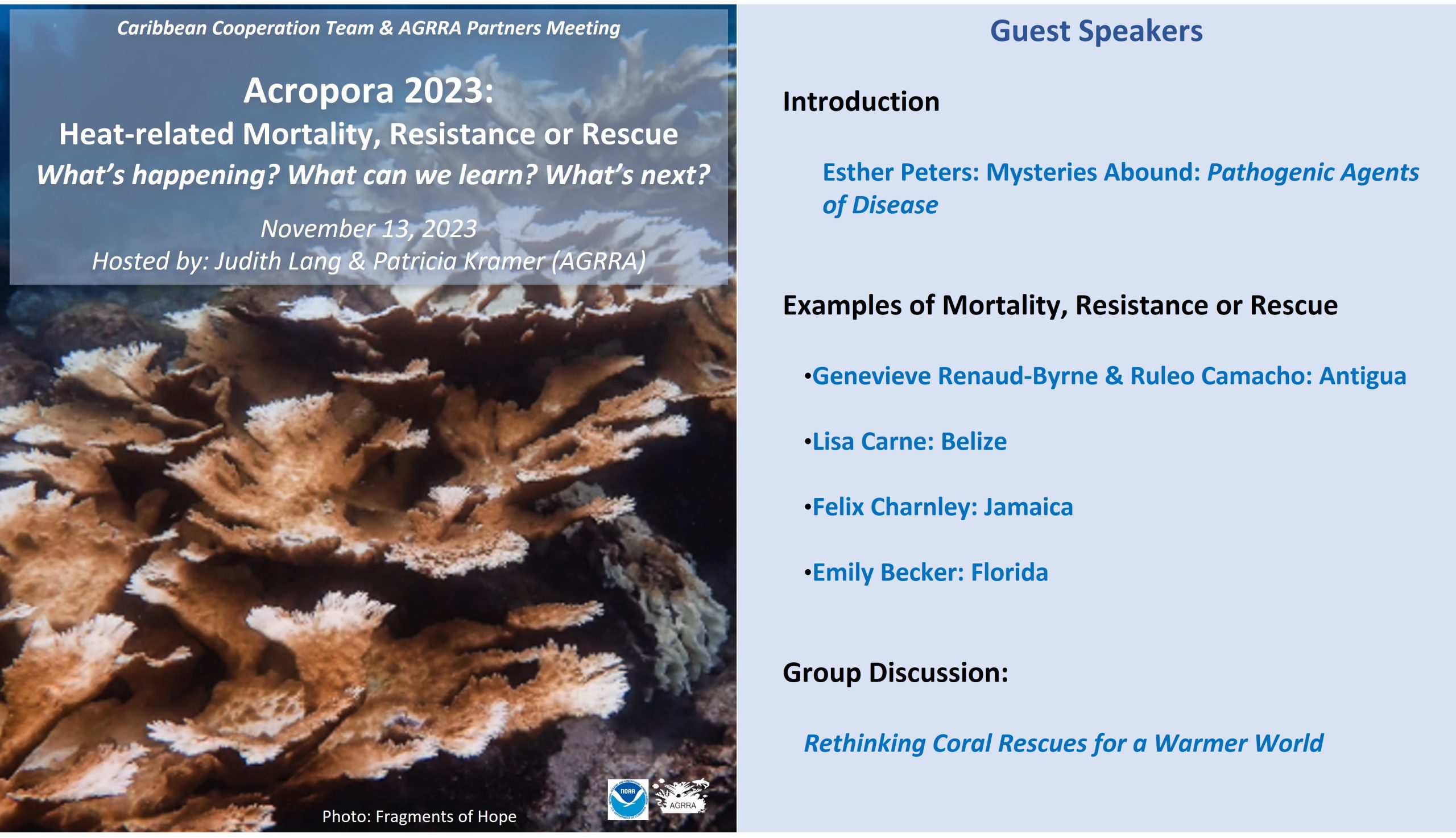 Caribbean Cooperation Team & AGRRA Partners Meeting

Acropora 2023:
Heat-related Mortality, Resistance or Rescue
What's happening? What can we learn? What's next?

November 13, 2023
Hosted by: Judith Lang & Patricia Kramer (AGRRA)

Photo: Fragments of Hope

NOAA

AGRRA

Guest Speakers

Introduction

Esther Peters: Mysteries Abound: Pathogenic Agents of Disease

Examples of Mortality, Resistance or Rescue

•Genevieve Renaud-Byrne & Ruleo Camacho: Antigua

•Lisa Carne: Belize

•Felix Charnley: Jamaica

•Emily Becker: Florida

Group Discussion:

Rethinking Coral Rescues for a Warmer World